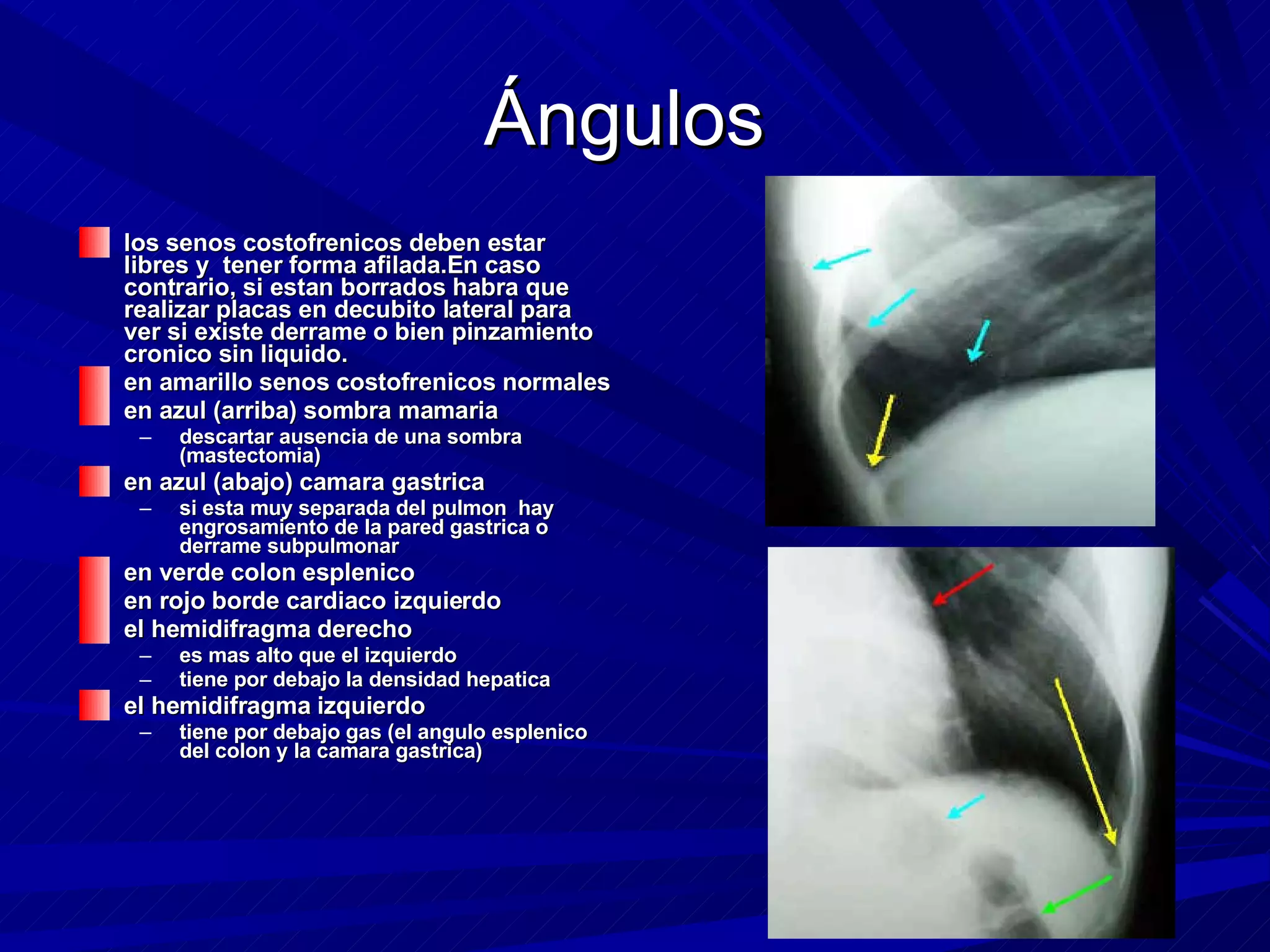 Ángulos

los senos costofrenicos deben estar libres y tener forma afilada.En caso contrario, si estan borrados habra que realizar placas en decubito lateral para ver si existe derrame o bien pinzamiento cronico sin liquido.

en amarillo senos costofrenicos normales

en azul (arriba) sombra mamaria

– descartar ausencia de una sombra (mastectomia)

en azul (abajo) camara gastrica

– si esta muy separada del pulmon hay engrosamiento de la pared gastrica o derrame subpulmonar

en verde colon esplenico

en rojo borde cardiaco izquierdo

el hemidifragma derecho

– es mas alto que el izquierdo

– tiene por debajo la densidad hepatica

el hemidifragma izquierdo

– tiene por debajo gas (el angulo esplenico del colon y la camara gastrica)